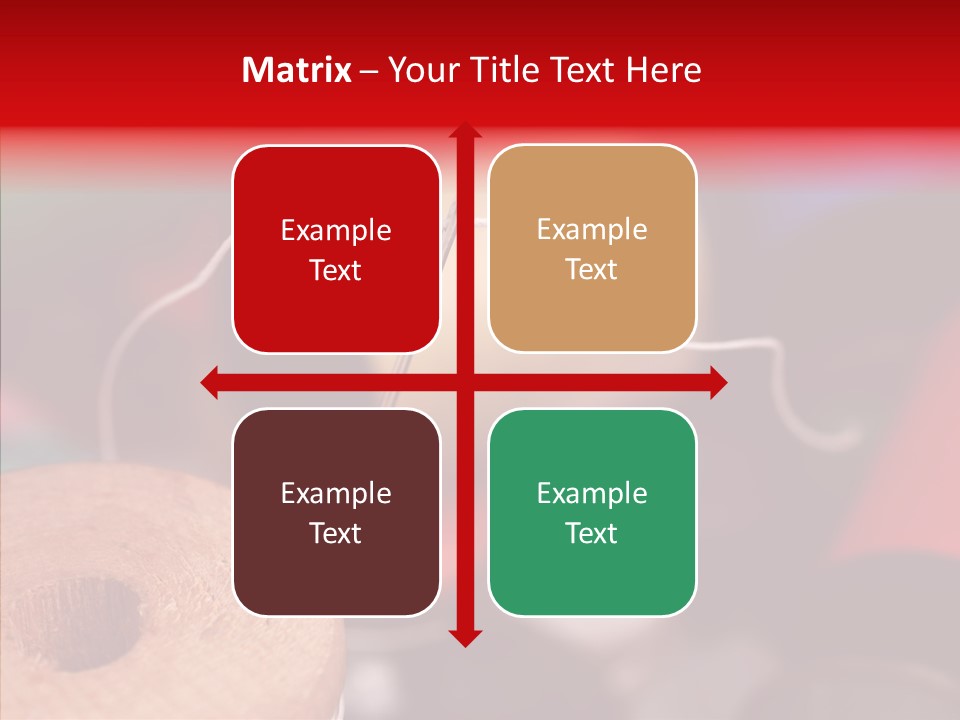 Matrix – Your Title Text Here

Example Text

Example Text

Example Text

Example Text